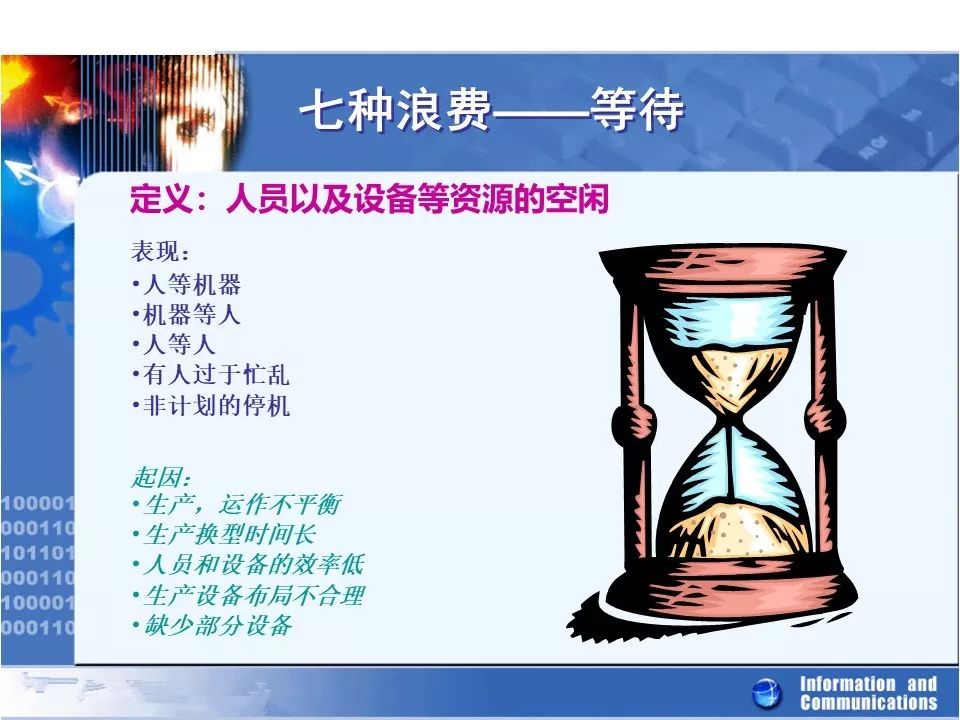 七种浪费——等待

定义：人员以及设备等资源的空闲

表现：
•人等机器
•机器等人
•人等人
•有人过于忙乱
•非计划的停机

起因：
•生产，运作不平衡
•生产换型时间长
•人员和设备的效率低
•生产设备布局不合理
•缺少部分设备

100001
000110
101101
000110
100001
000110

Information and Communications